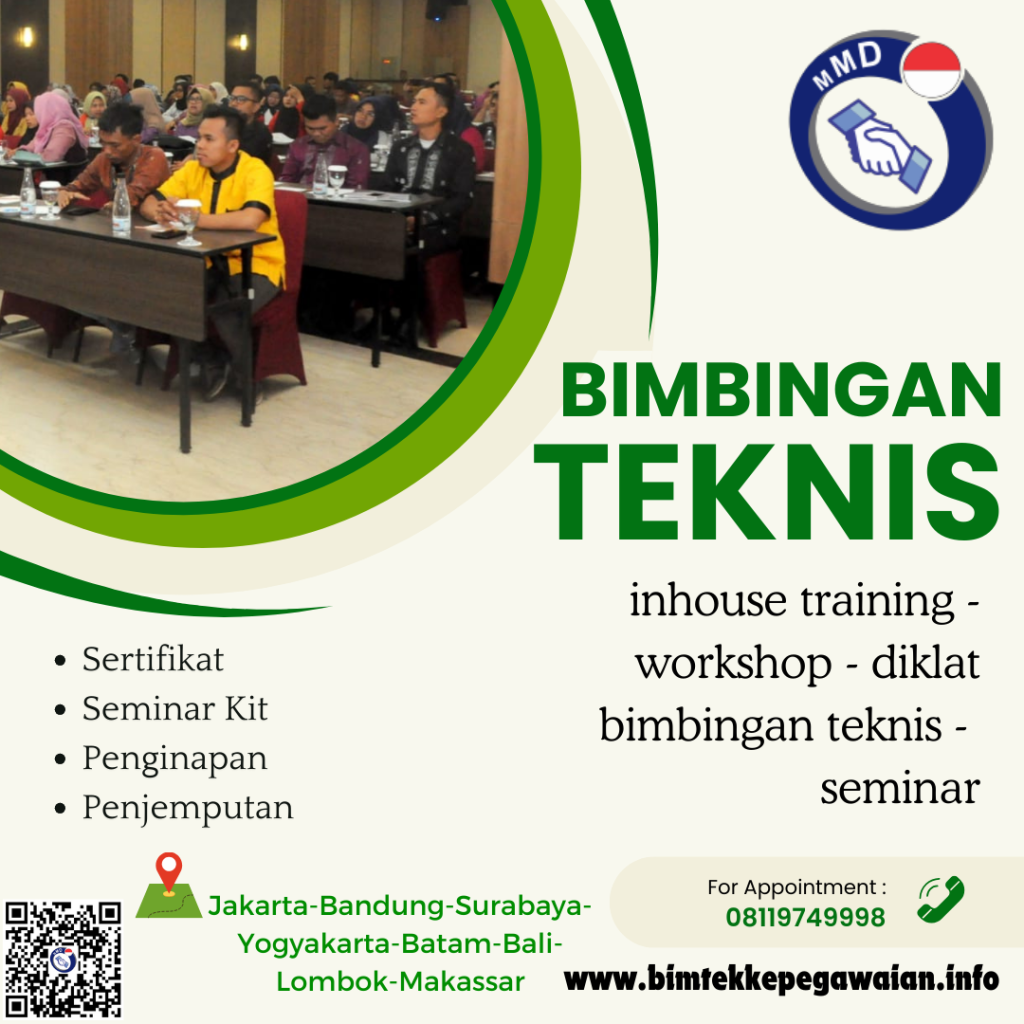 MMD

BIMBINGAN TEKNIS

inhouse training - workshop - diklat bimbingan teknis - seminar

• Sertifikat
• Seminar Kit
• Penginapan
• Penjemputan

Jakarta-Bandung-Surabaya-Yogyakarta-Batam-Bali-Lombok-Makassar

For Appointment :
08119749998

www.bimtekkepegawaian.info